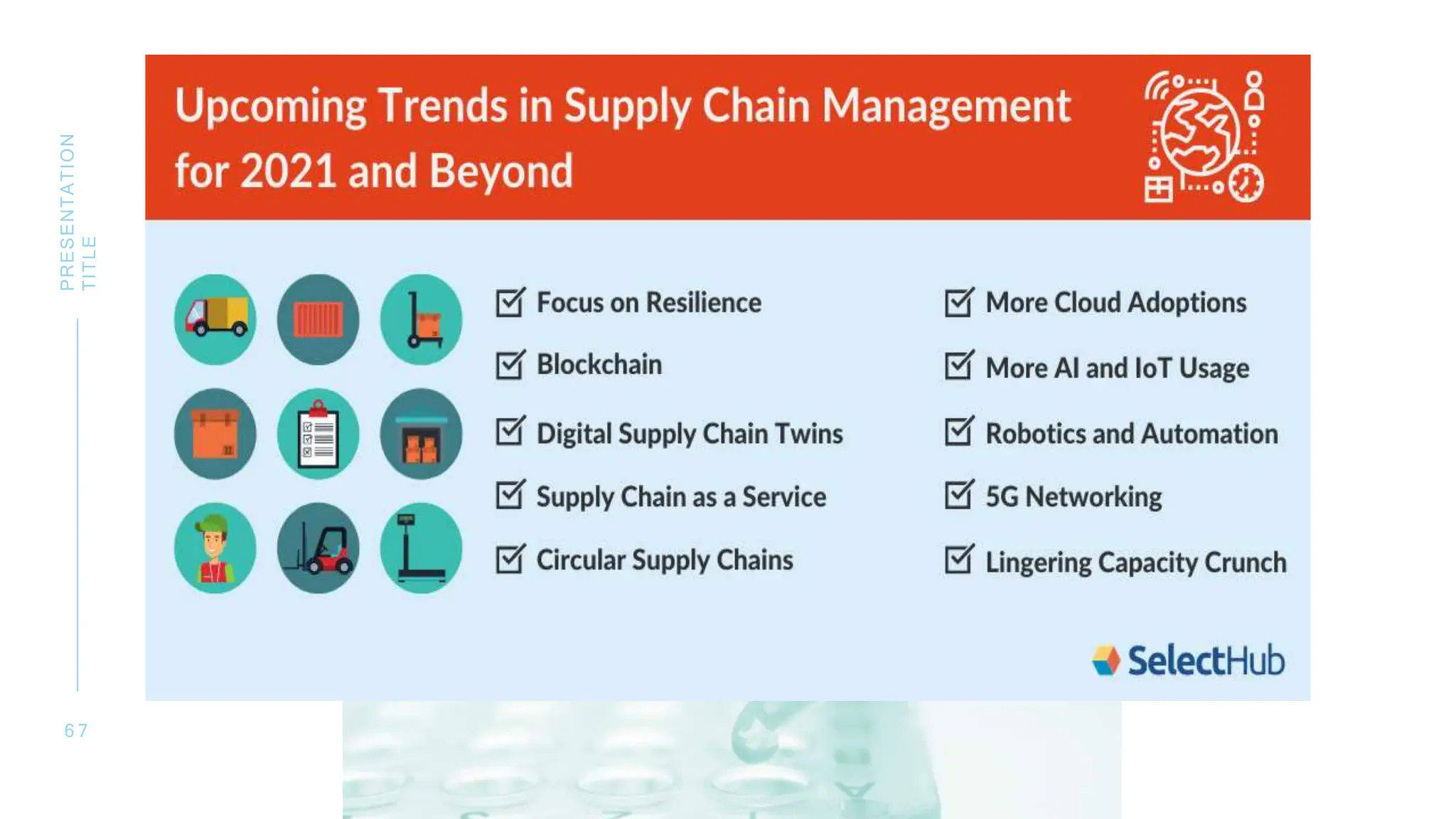 PRESENTATION TITLE

Upcoming Trends in Supply Chain Management for 2021 and Beyond

Focus on Resilience
Blockchain
Digital Supply Chain Twins
Supply Chain as a Service
Circular Supply Chains

More Cloud Adoptions
More AI and IoT Usage
Robotics and Automation
5G Networking
Lingering Capacity Crunch

SelectHub

67